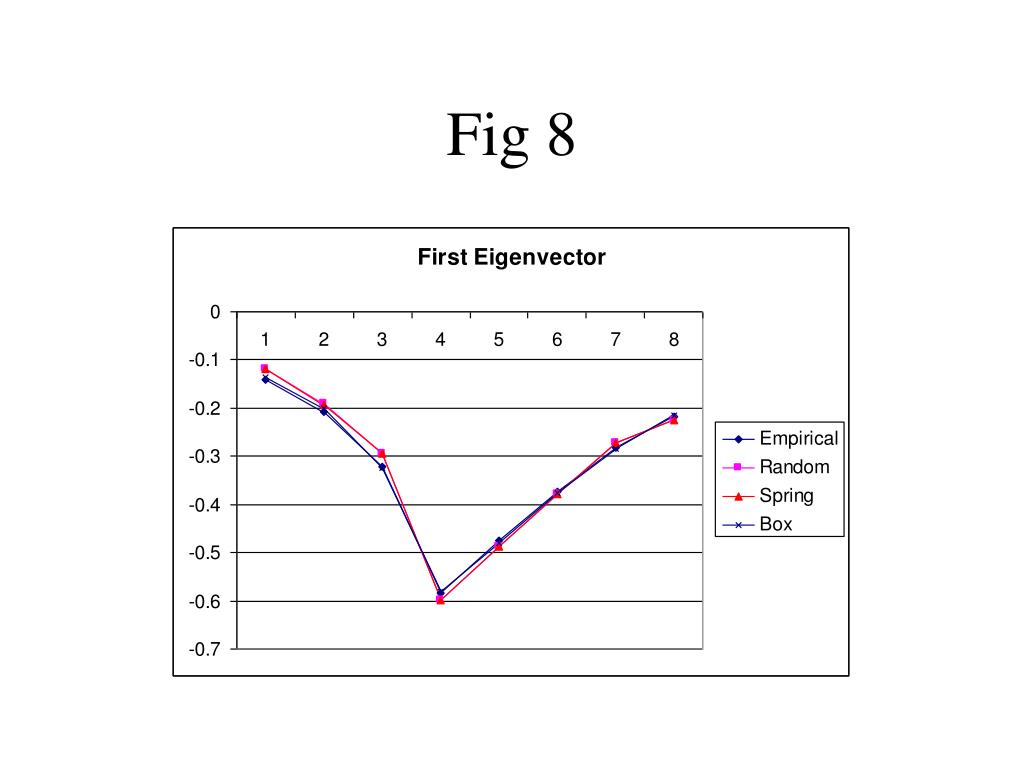 Fig 8

First Eigenvector

0
-0.1
-0.2
-0.3
-0.4
-0.5
-0.6
-0.7

1 2 3 4 5 6 7 8

Empirical
Random
Spring
Box